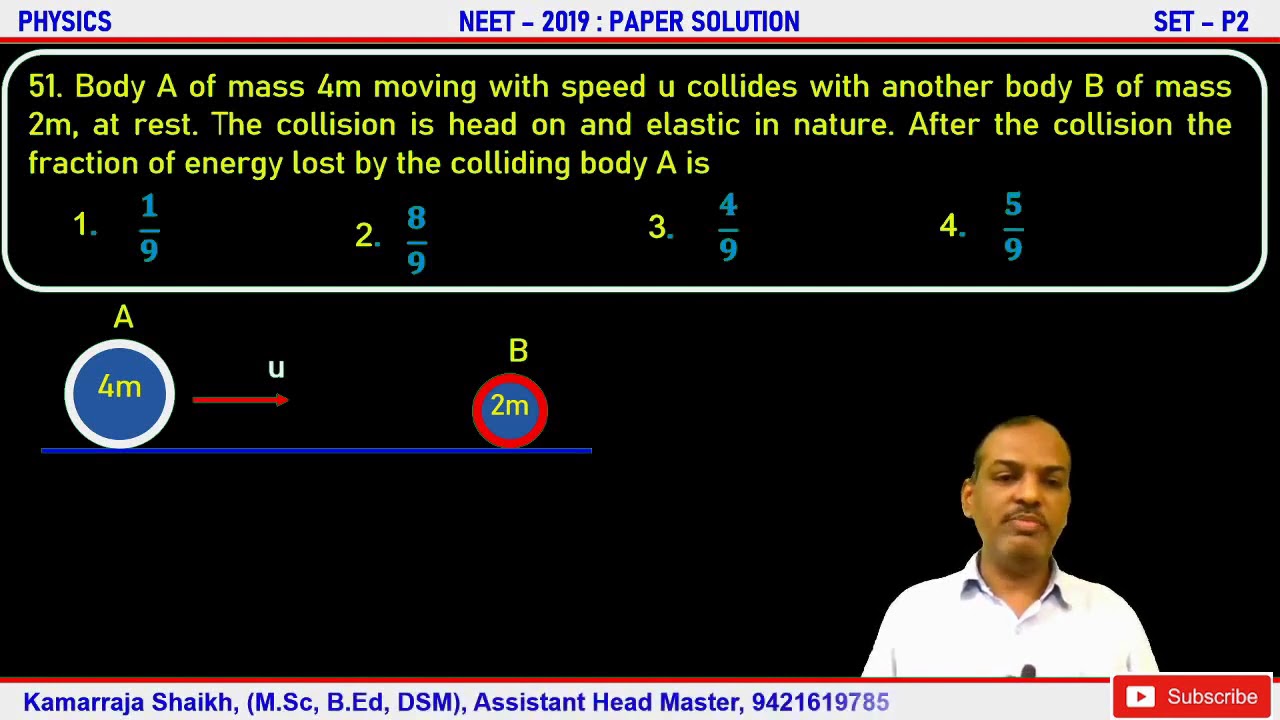 PHYSICS NEET – 2019 : PAPER SOLUTION SET – P2

51. Body A of mass 4m moving with speed u collides with another body B of mass 2m, at rest. The collision is head on and elastic in nature. After the collision the fraction of energy lost by the colliding body A is

1. $\frac{1}{9}$ 2. $\frac{8}{9}$ 3. $\frac{4}{9}$ 4. $\frac{5}{9}$

A
4m
u
B
2m

Kamarraja Shaikh, (M.Sc, B.Ed, DSM), Assistant Head Master, 9421619785

Subscribe